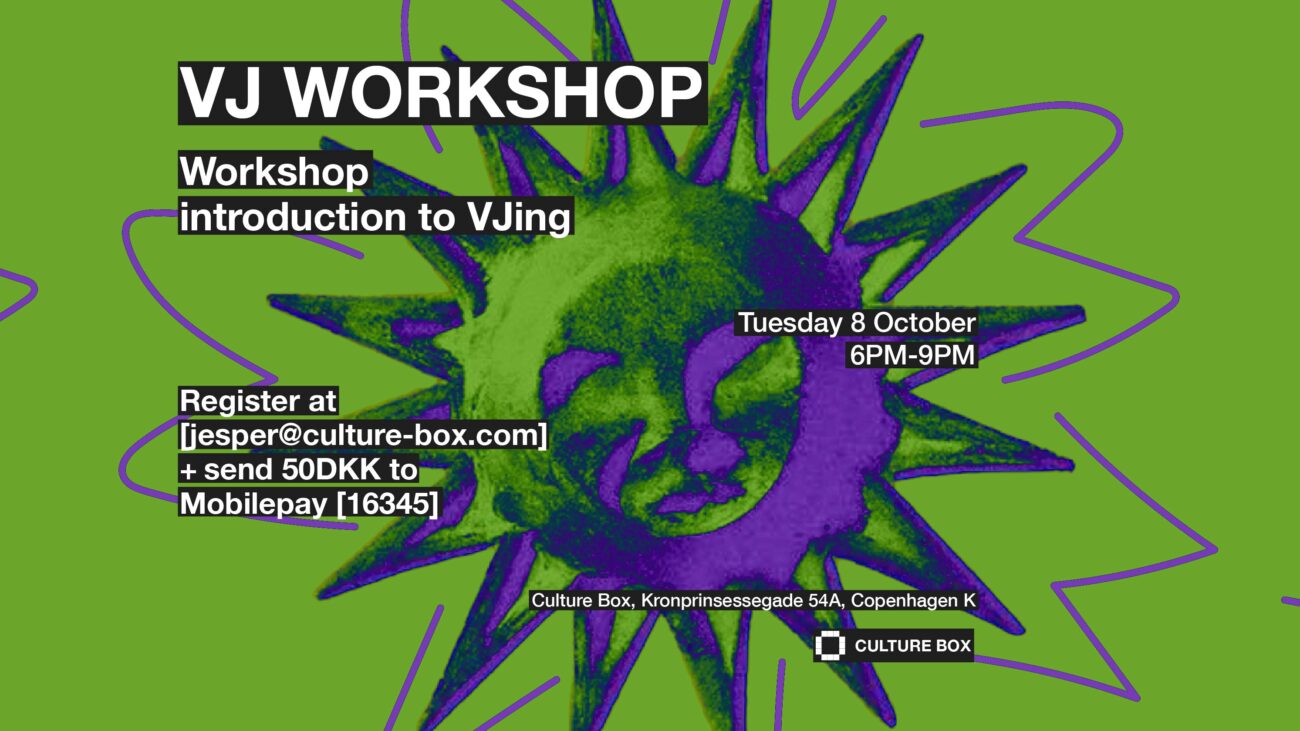 VJ WORKSHOP

Workshop
introduction to VJing

Tuesday 8 October
6PM-9PM

Register at
[jesper@culture-box.com]
+ send 50DKK to
Mobilepay [16345]

Culture Box, Kronprinsessegade 54A, Copenhagen K

CULTURE BOX